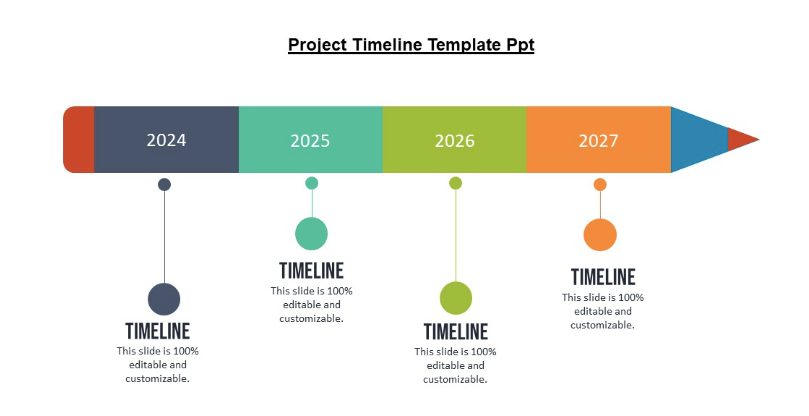 Project Timeline Template Ppt

2024

2025

2026

2027

TIMELINE
This slide is 100% editable and customizable.

TIMELINE
This slide is 100% editable and customizable.

TIMELINE
This slide is 100% editable and customizable.

TIMELINE
This slide is 100% editable and customizable.